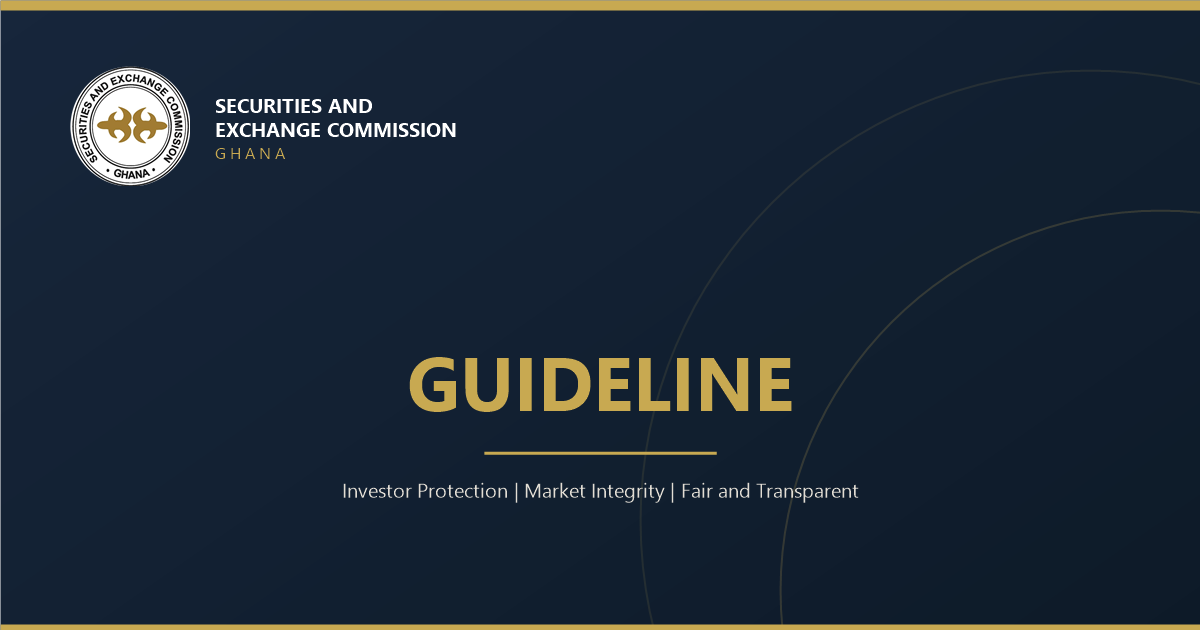 SECURITIES AND EXCHANGE COMMISSION
GHANA

SECURITIES AND
EXCHANGE COMMISSION
GHANA

GUIDELINE

Investor Protection | Market Integrity | Fair and Transparent